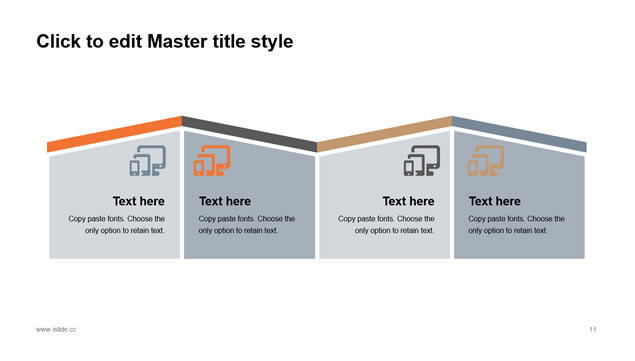 Click to edit Master title style

Text here

Copy paste fonts. Choose the only option to retain text.

Text here

Copy paste fonts. Choose the only option to retain text.

Text here

Copy paste fonts. Choose the only option to retain text.

Text here

Copy paste fonts. Choose the only option to retain text.

www.islide.cc

11